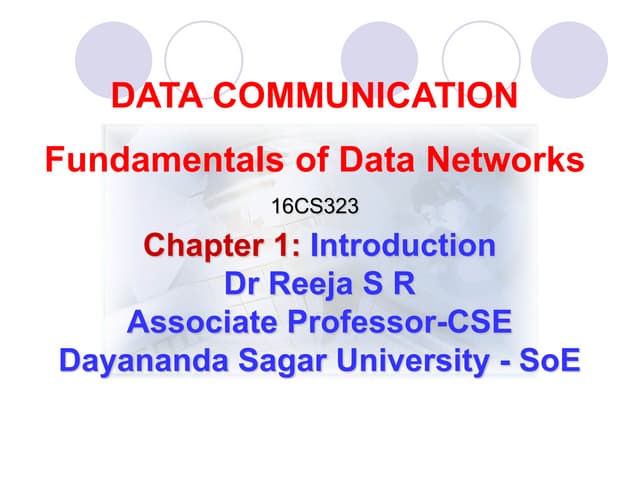 DATA COMMUNICATION

Fundamentals of Data Networks

16CS323

Chapter 1: Introduction
Dr Reeja S R
Associate Professor-CSE
Dayananda Sagar University - SoE